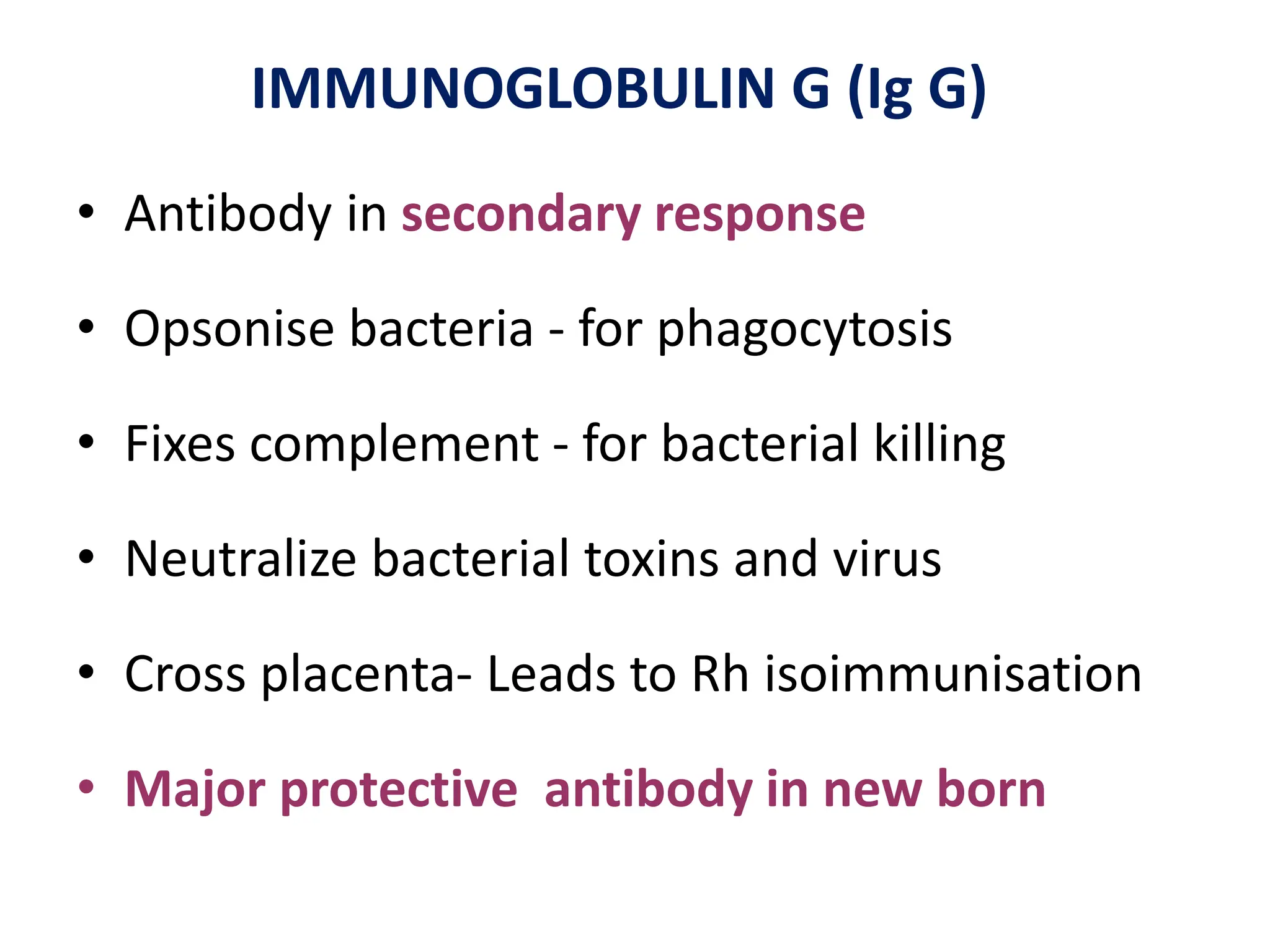 IMMUNOGLOBULIN G (Ig G)

• Antibody in secondary response

• Opsonise bacteria - for phagocytosis

• Fixes complement - for bacterial killing

• Neutralize bacterial toxins and virus

• Cross placenta- Leads to Rh isoimmunisation

• Major protective antibody in new born